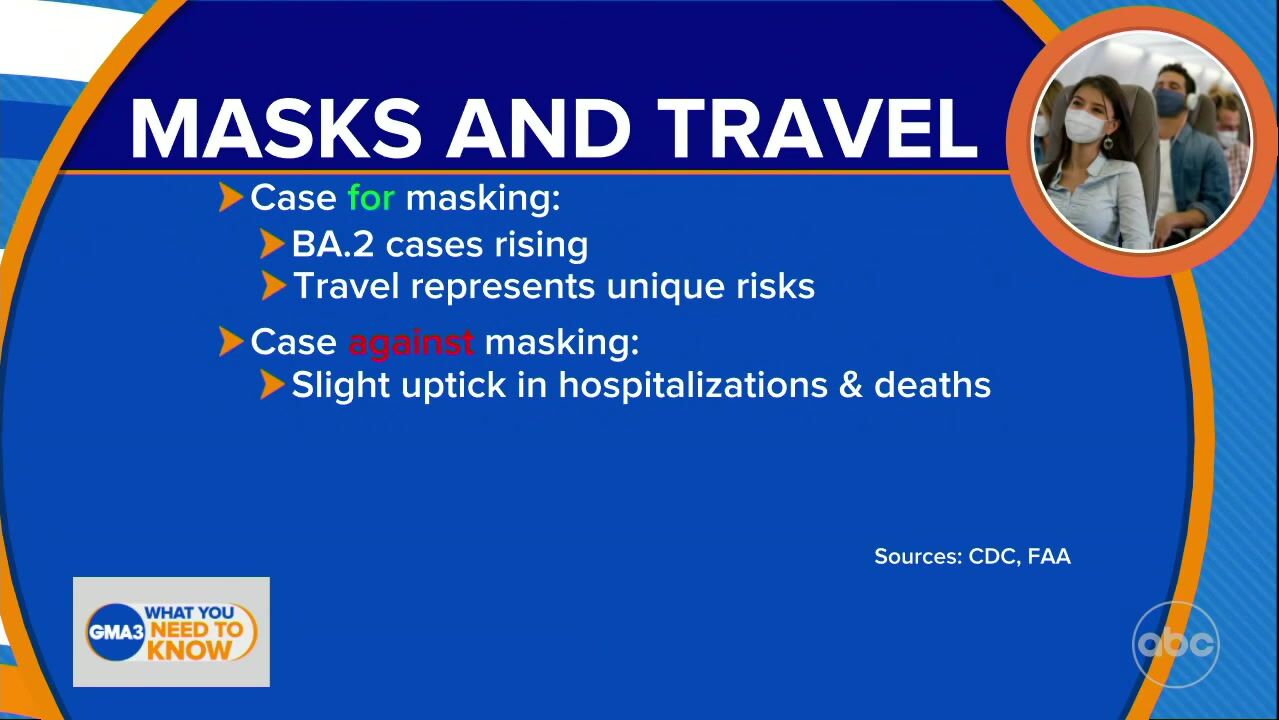 MASKS AND TRAVEL

Case for masking:
BA.2 cases rising
Travel represents unique risks

Case against masking:
Slight uptick in hospitalizations & deaths

Sources: CDC, FAA

GMA3 WHAT YOU NEED TO KNOW

abc